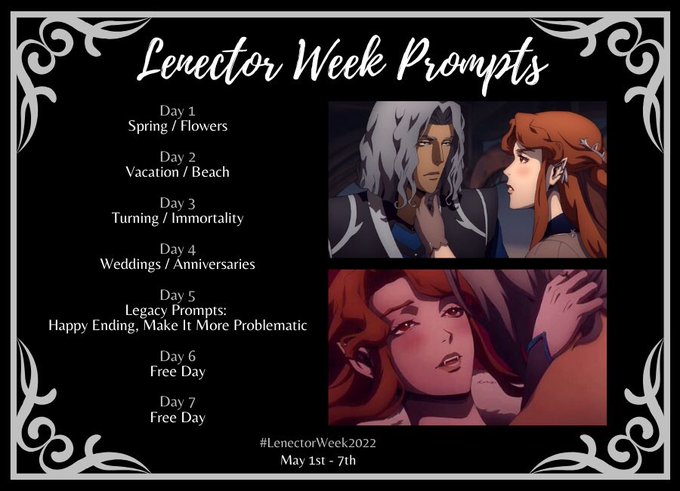 Lenector Week Prompts

Day 1
Spring / Flowers

Day 2
Vacation / Beach

Day 3
Turning / Immortality

Day 4
Weddings / Anniversaries

Day 5
Legacy Prompts:
Happy Ending, Make It More Problematic

Day 6
Free Day

Day 7
Free Day

#LenectorWeek2022
May 1st - 7th